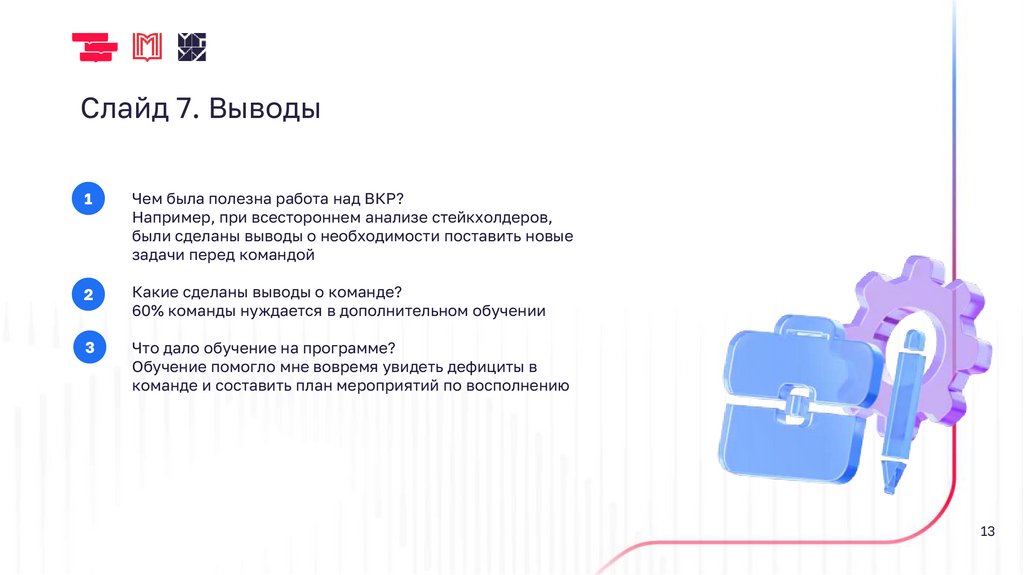 Слайд 7. Выводы

1

Чем была полезна работа над ВКР?
Например, при всестороннем анализе стейкхолдеров, были сделаны выводы о необходимости поставить новые задачи перед командой

2

Какие сделаны выводы о команде?
60% команды нуждается в дополнительном обучении

3

Что дало обучение на программе?
Обучение помогло мне вовремя увидеть дефициты в команде и составить план мероприятий по восполнению

13